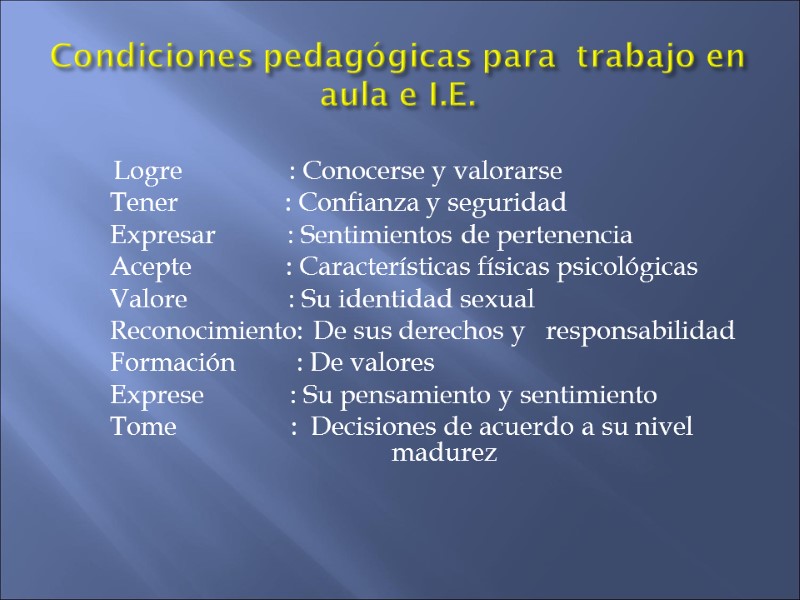 Condiciones pedagógicas para trabajo en aula e I.E.

Logre : Conocerse y valorarse
Tener : Confianza y seguridad
Expresar : Sentimientos de pertenencia
Acepte : Características físicas psicológicas
Valore : Su identidad sexual
Reconocimiento: De sus derechos y responsabilidad
Formación : De valores
Exprese : Su pensamiento y sentimiento
Tome : Decisiones de acuerdo a su nivel madurez